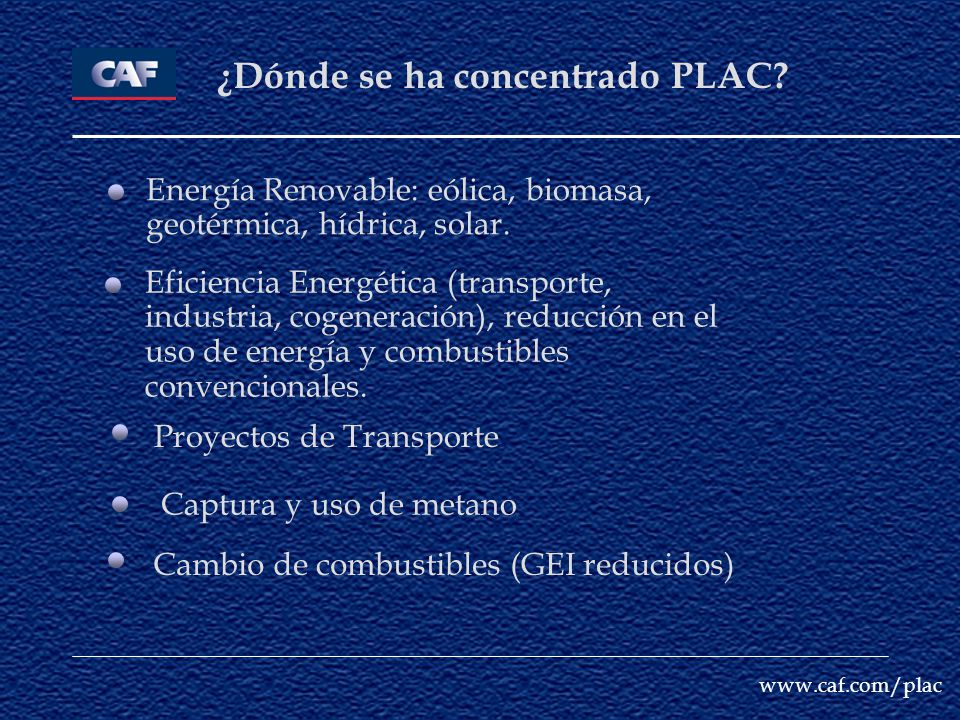 CAF

¿Dónde se ha concentrado PLAC?

Energía Renovable: eólica, biomasa, geotérmica, hídrica, solar.

Eficiencia Energética (transporte, industria, cogeneración), reducción en el uso de energía y combustibles convencionales.

Proyectos de Transporte

Captura y uso de metano

Cambio de combustibles (GEI reducidos)

www.caf.com/plac